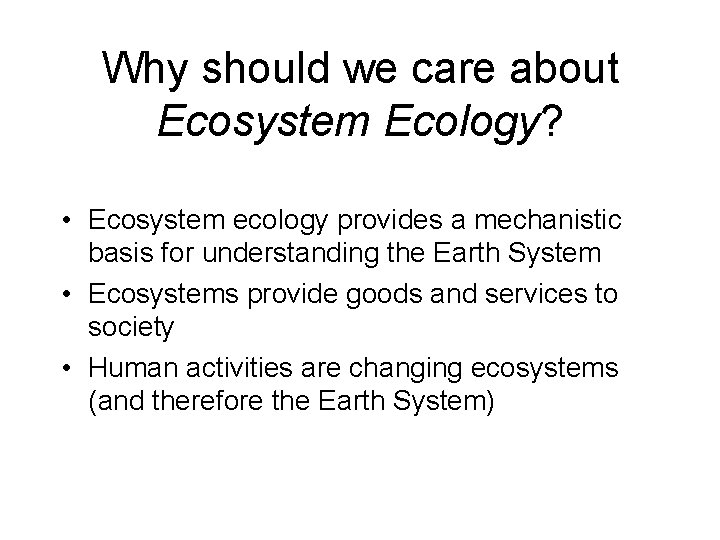 Why should we care about Ecosystem Ecology?

• Ecosystem ecology provides a mechanistic basis for understanding the Earth System
• Ecosystems provide goods and services to society
• Human activities are changing ecosystems (and therefore the Earth System)